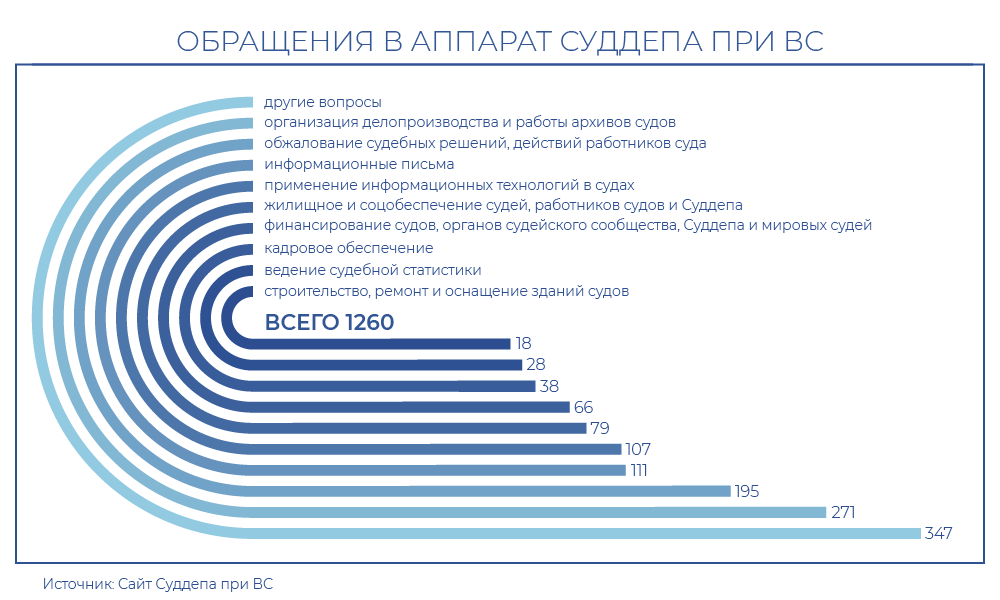 ОБРАЩЕНИЯ В АППАРАТ СУДДЕПА ПРИ ВС

другие вопросы
организация делопроизводства и работы архивов судов
обжалование судебных решений, действий работников суда
информационные письма
применение информационных технологий в судах
жилищное и соцобеспечение судей, работников судов и Суддепа
финансирование судов, органов судейского сообщества, Суддепа и мировых судей
кадровое обеспечение
ведение судебной статистики
строительство, ремонт и оснащение зданий судов

ВСЕГО 1260

18
28
38
66
79
107
111
195
271
347

Источник: Сайт Суддепа при ВС